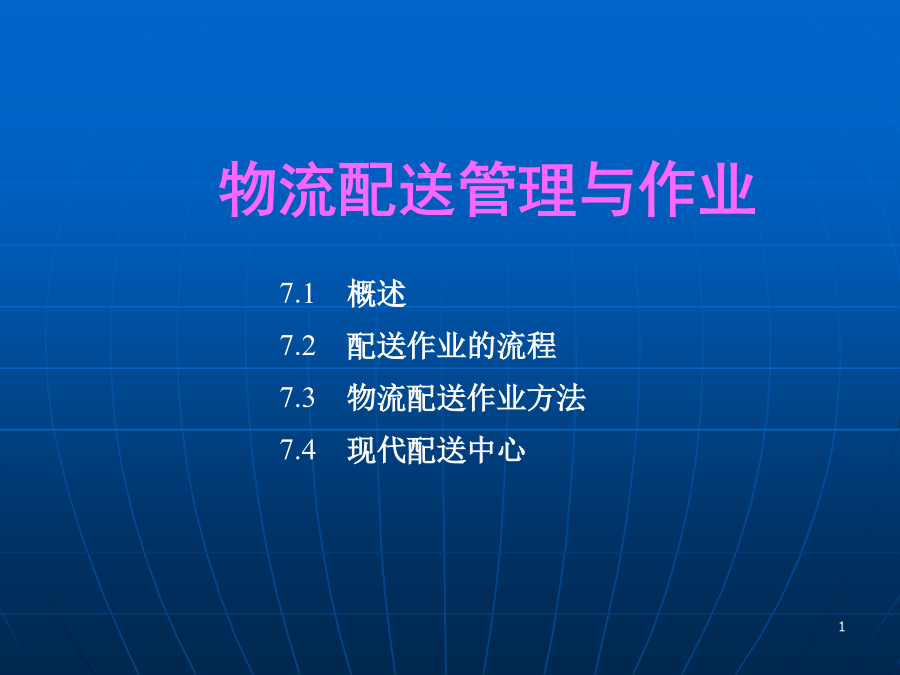 物流配送管理与作业

7.1 概述
7.2 配送作业的流程
7.3 物流配送作业方法
7.4 现代配送中心

1